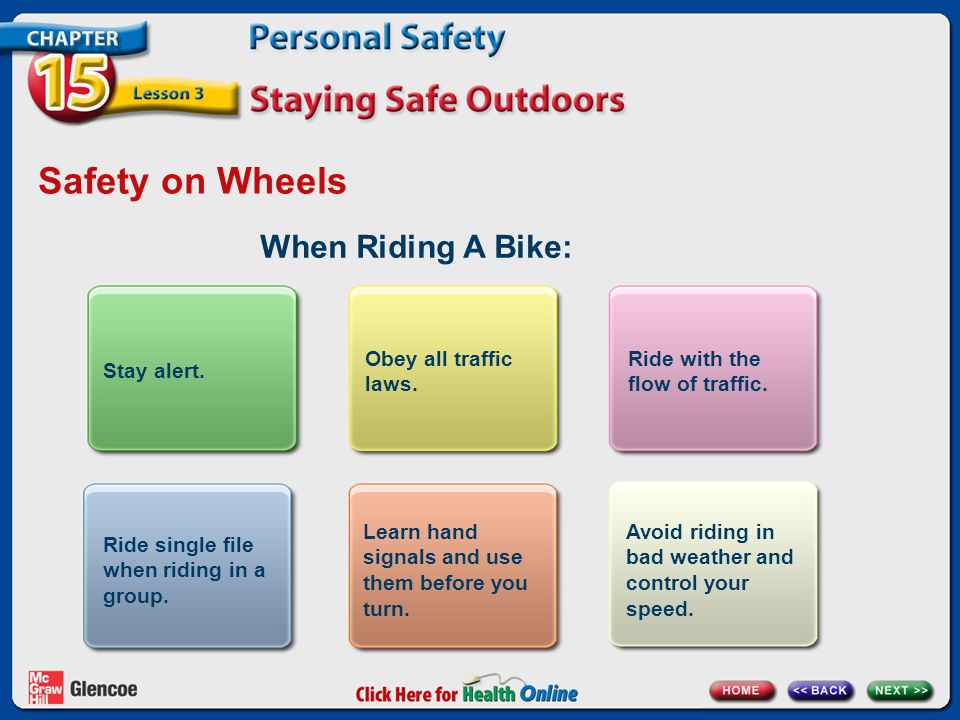 CHAPTER 15 Lesson 3

Personal Safety

Staying Safe Outdoors

Safety on Wheels

When Riding A Bike:

Stay alert.

Obey all traffic laws.

Ride with the flow of traffic.

Ride single file when riding in a group.

Learn hand signals and use them before you turn.

Avoid riding in bad weather and control your speed.

Mc Graw Hill Glencoe

Click Here for Health Online

HOME

<< BACK

NEXT >>